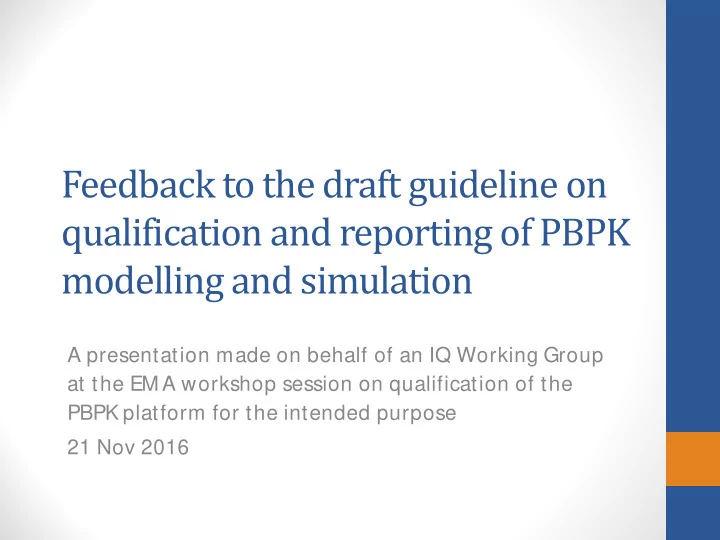 Feedback to the draft guideline on qualification and reporting of PBPK modelling and simulation

A presentation made on behalf of an IQ Working Group at the EMA workshop session on qualification of the PBPK platform for the intended purpose

21 Nov 2016